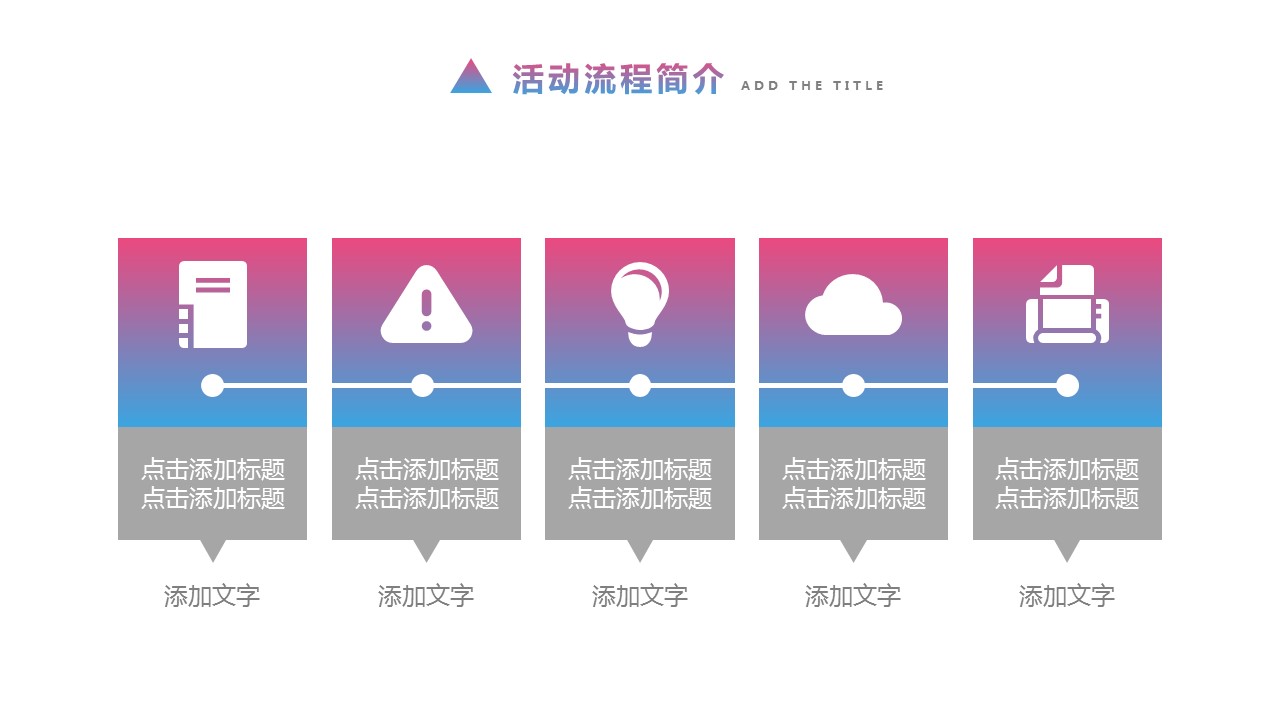 活动流程简介 ADD THE TITLE

点击添加标题
点击添加标题

添加文字

点击添加标题
点击添加标题

添加文字

点击添加标题
点击添加标题

添加文字

点击添加标题
点击添加标题

添加文字

点击添加标题
点击添加标题

添加文字